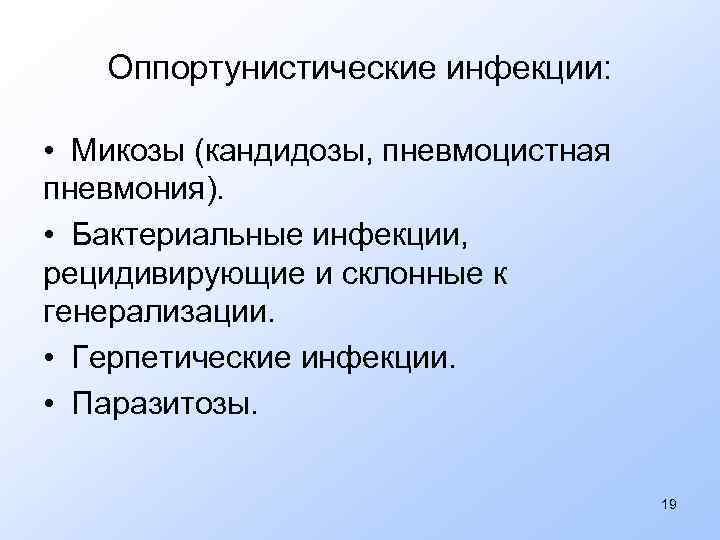 Оппортунистические инфекции:

• Микозы (кандидозы, пневмоцистная пневмония).

• Бактериальные инфекции, рецидивирующие и склонные к генерализации.

• Герпетические инфекции.

• Паразитозы.

19